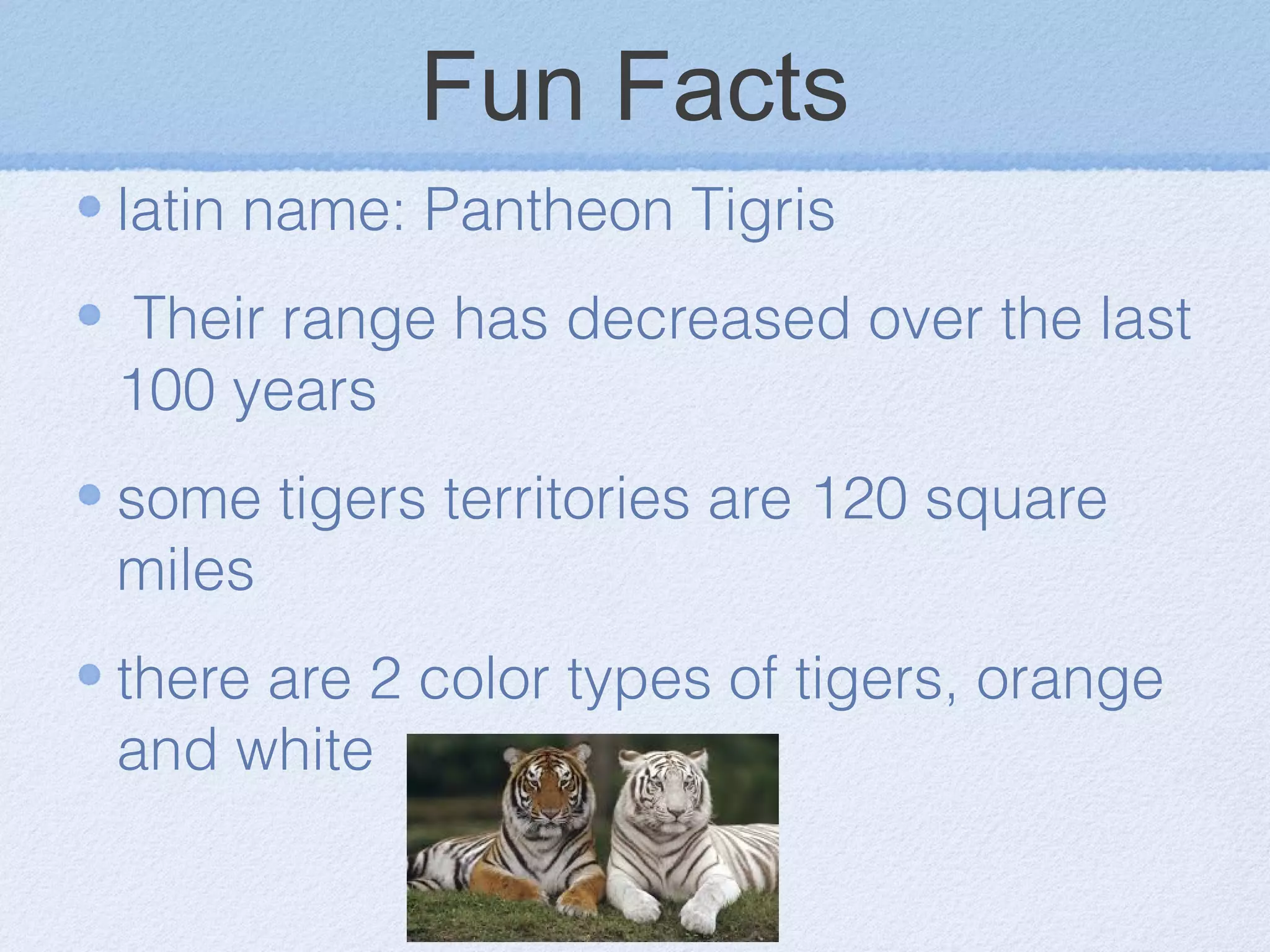 Fun Facts

• latin name: Pantheon Tigris

• Their range has decreased over the last 100 years

• some tigers territories are 120 square miles

• there are 2 color types of tigers, orange and white